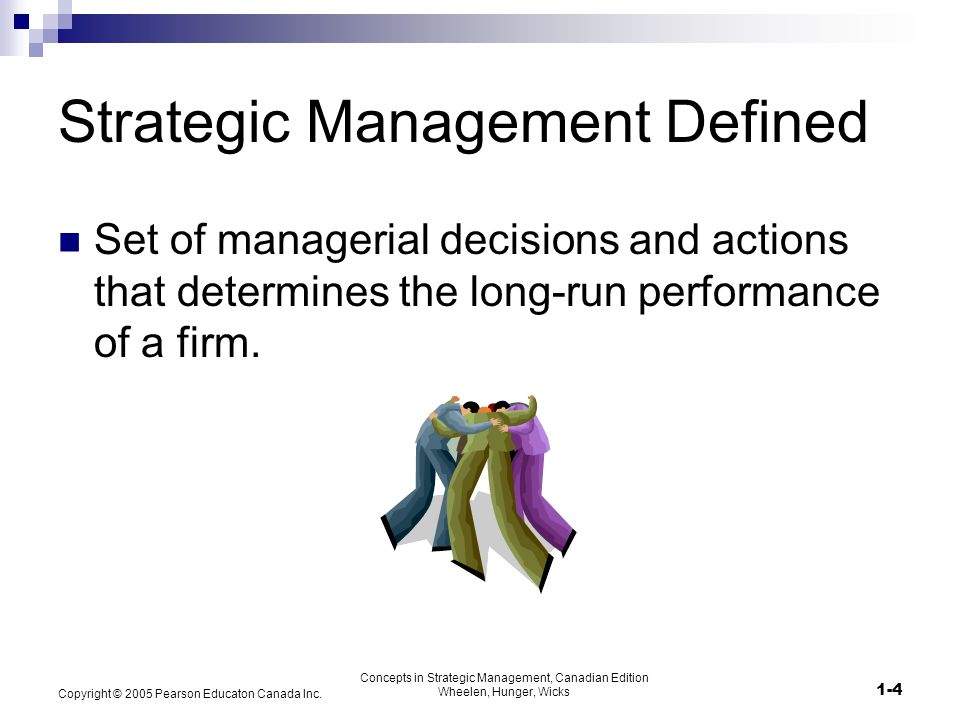 Strategic Management Defined

Set of managerial decisions and actions that determines the long-run performance of a firm.

Copyright © 2005 Pearson Educaton Canada Inc.

Concepts in Strategic Management, Canadian Edition
Wheelen, Hunger, Wicks

1-4